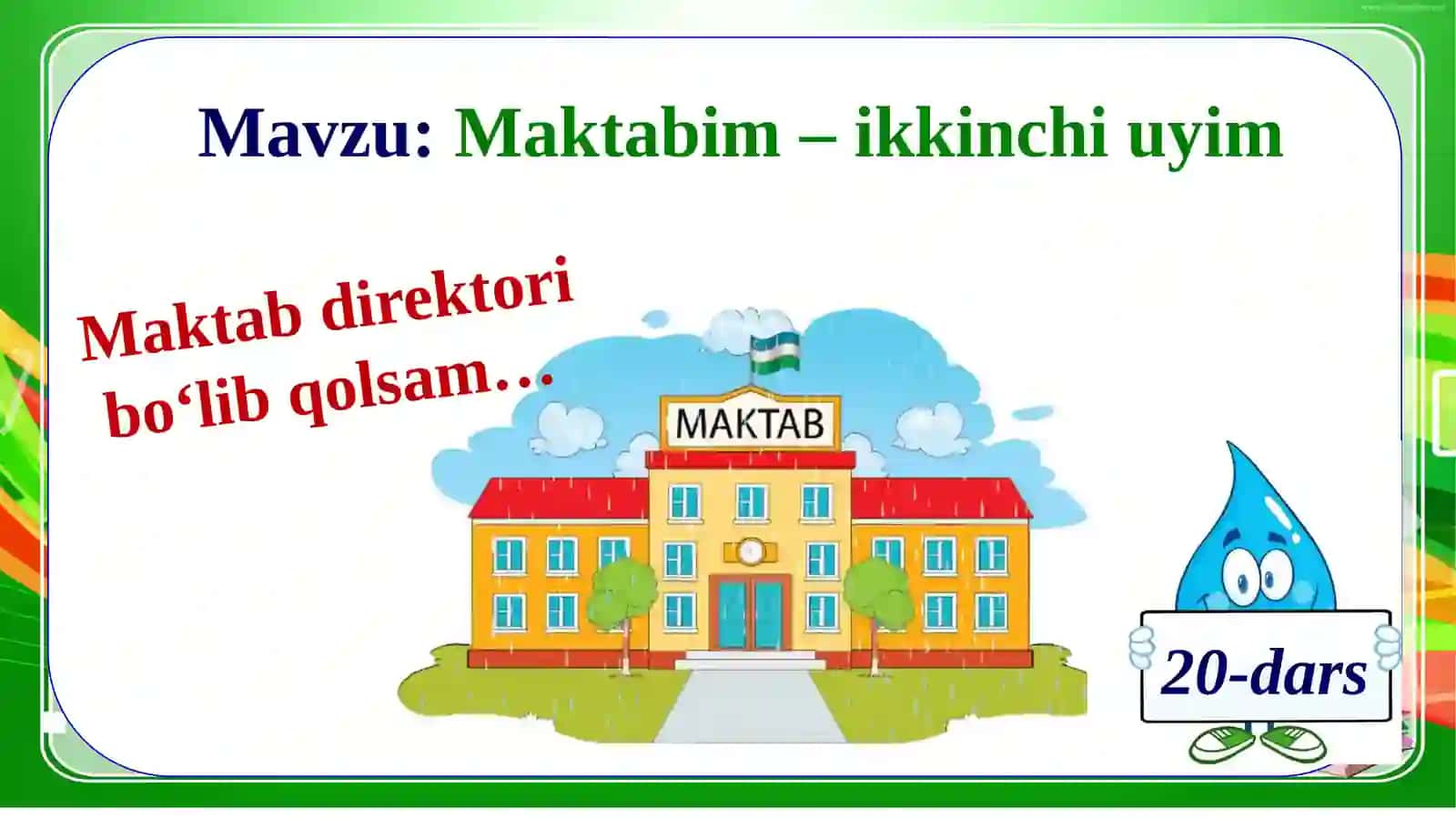 Mavzu: Maktabim – ikkinchi uyim

Maktab direktori bo‘lib qolsam…

MAKTAB

20-dars